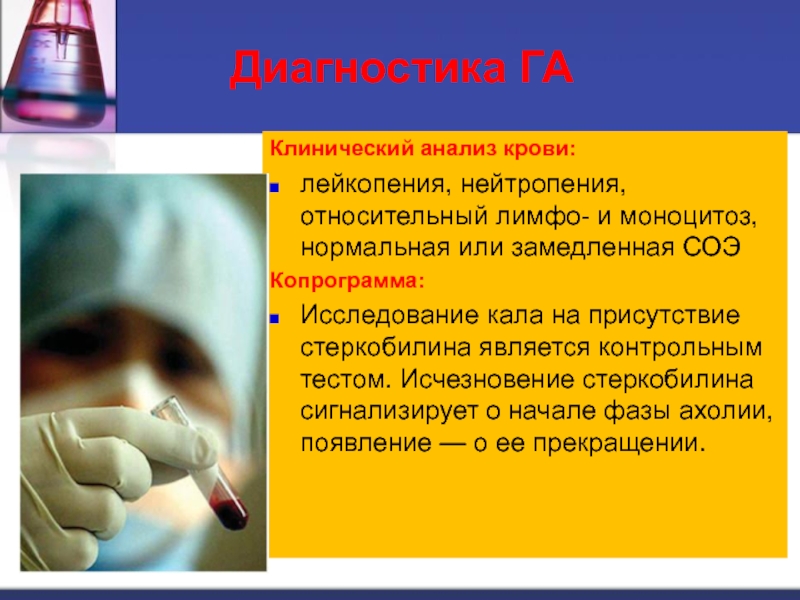 Диагностика ГА

Клинический анализ крови:

лейкопения, нейтропения, относительный лимфо- и моноцитоз, нормальная или замедленная СОЭ

Копрограмма:

Исследование кала на присутствие стеркобилина является контрольным тестом. Исчезновение стеркобилина сигнализирует о начале фазы ахолии, появление — о ее прекращении.